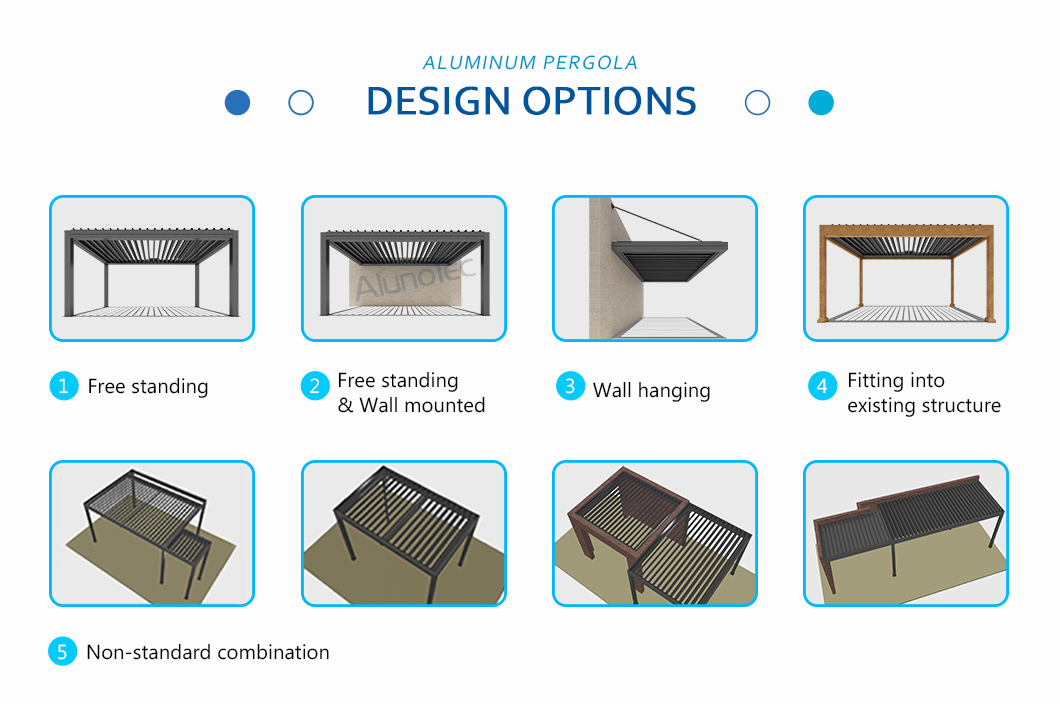 ALUMINUM PERGOLA

DESIGN OPTIONS

Alunotec

1 Free standing

2 Free standing & Wall mounted

3 Wall hanging

4 Fitting into existing structure

5 Non-standard combination